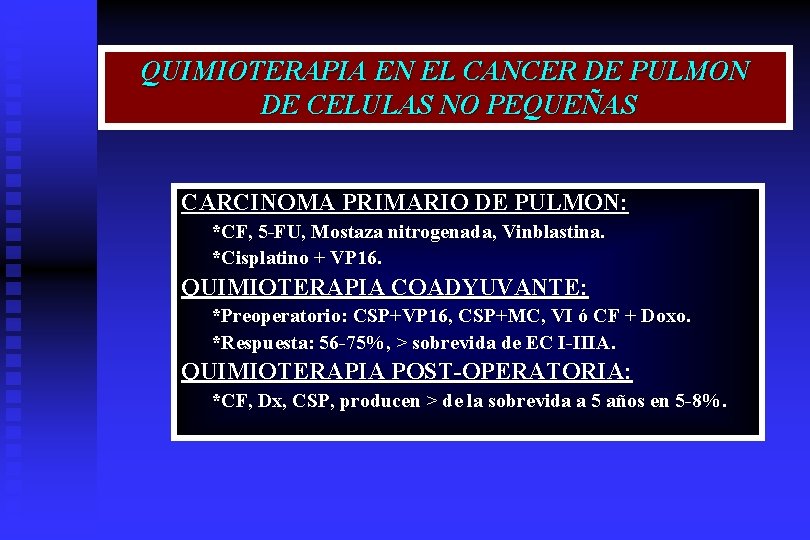 QUIMIOTERAPIA EN EL CANCER DE PULMON DE CELULAS NO PEQUEÑAS

CARCINOMA PRIMARIO DE PULMON:

*CF, 5-FU, Mostaza nitrogenada, Vinblastina.

*Cisplatino + VP16.

QUIMIOTERAPIA COADYUVANTE:

*Preoperatorio: CSP+VP16, CSP+MC, VI ó CF + Doxo.

*Respuesta: 56-75%, > sobrevida de EC I-IIIA.

QUIMIOTERAPIA POST-OPERATORIA:

*CF, Dx, CSP, producen > de la sobrevida a 5 años en 5-8%.